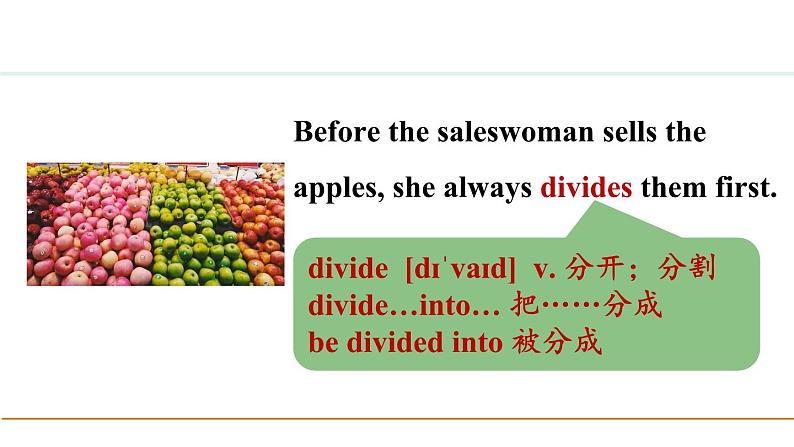 Before the saleswoman sells the apples, she always divides them first.

divide [dɪˈvaɪd] v. 分开；分割
divide…into… 把……分成
be divided into 被分成